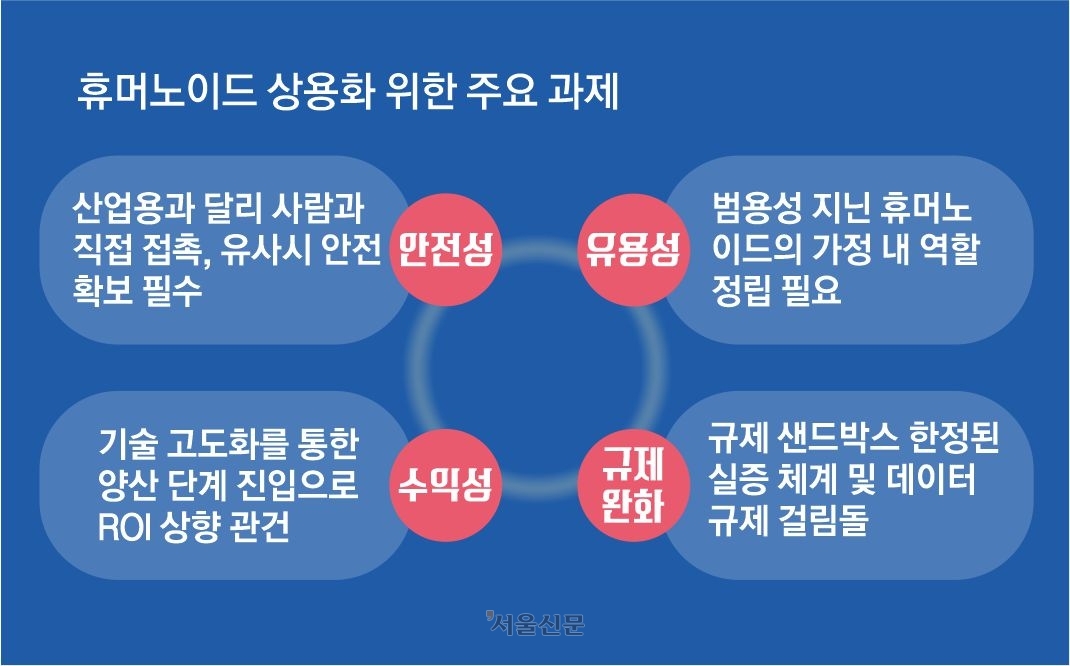 휴머노이드 상용화 위한 주요 과제

산업용과 달리 사람과 직접 접촉, 유사시 안전 확보 필수

안전성

유용성

범용성 지닌 휴머노이드의 가정 내 역할 정립 필요

기술 고도화를 통한 양산 단계 진입으로 ROI 상향 관건

수익성

규제 완화

규제 샌드박스 한정된 실증 체계 및 데이터 규제 걸림돌

서울신문